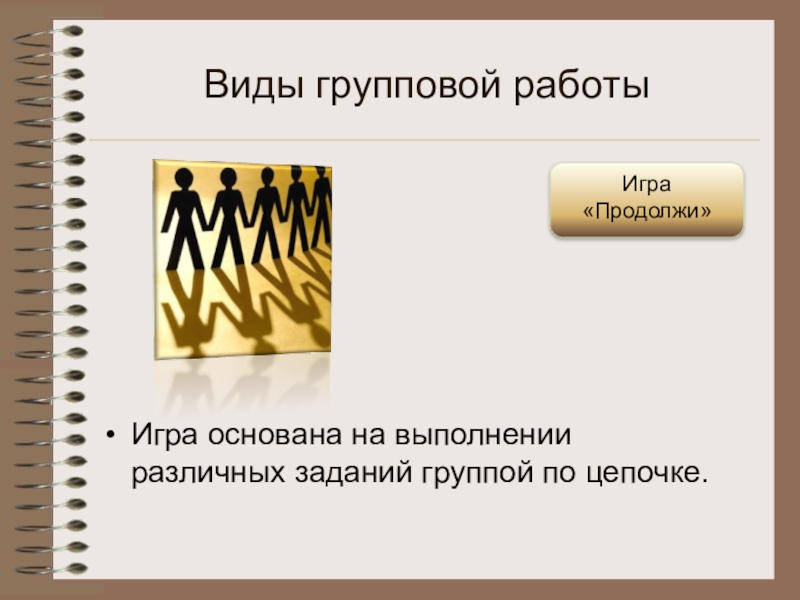 Виды групповой работы

Игра «Продолжи»

• Игра основана на выполнении различных заданий группой по цепочке.